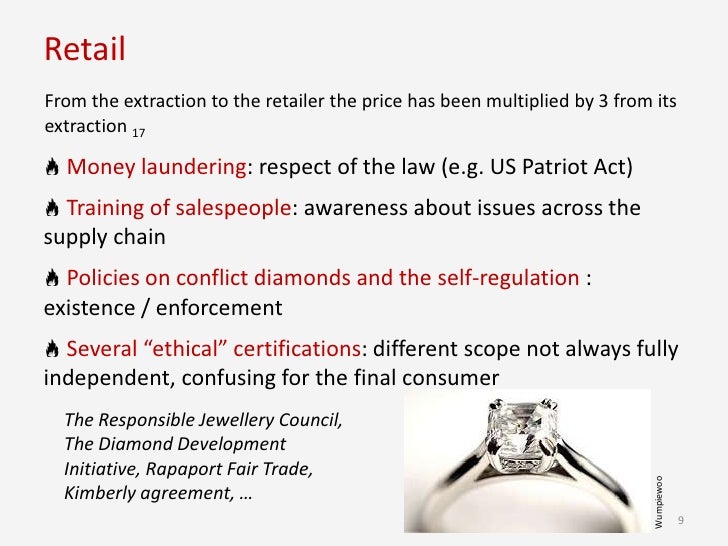 Retail

From the extraction to the retailer the price has been multiplied by 3 from its extraction $_{17}$

Money laundering: respect of the law (e.g. US Patriot Act)

Training of salespeople: awareness about issues across the supply chain

Policies on conflict diamonds and the self-regulation : existence / enforcement

Several “ethical” certifications: different scope not always fully independent, confusing for the final consumer

The Responsible Jewellery Council, The Diamond Development Initiative, Rapaport Fair Trade, Kimberly agreement, …

Wumpiewoo

9